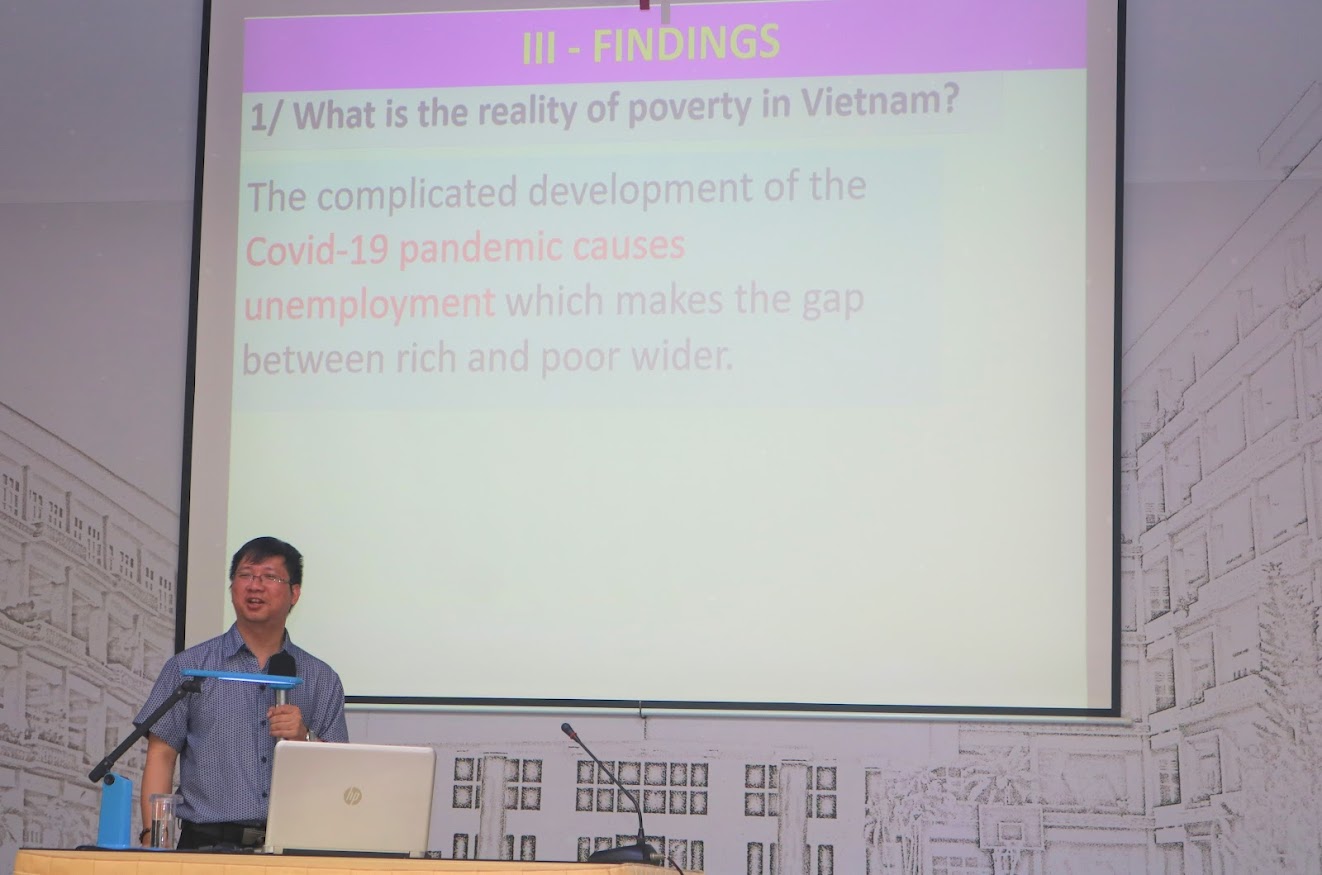 III - FINDINGS

1/ What is the reality of poverty in Vietnam?

The complicated development of the Covid-19 pandemic causes unemployment which makes the gap between rich and poor wider.

hp